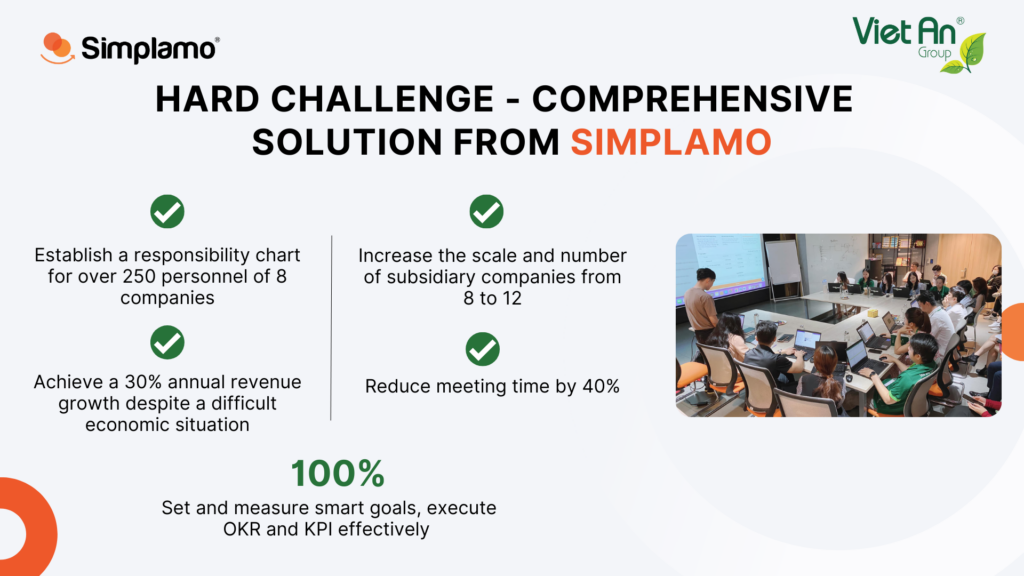 Simplamo®

Viet An®
Group

HARD CHALLENGE - COMPREHENSIVE SOLUTION FROM SIMPLAMO

Establish a responsibility chart for over 250 personnel of 8 companies

Achieve a 30% annual revenue growth despite a difficult economic situation

Increase the scale and number of subsidiary companies from 8 to 12

Reduce meeting time by 40%

100%

Set and measure smart goals, execute OKR and KPI effectively